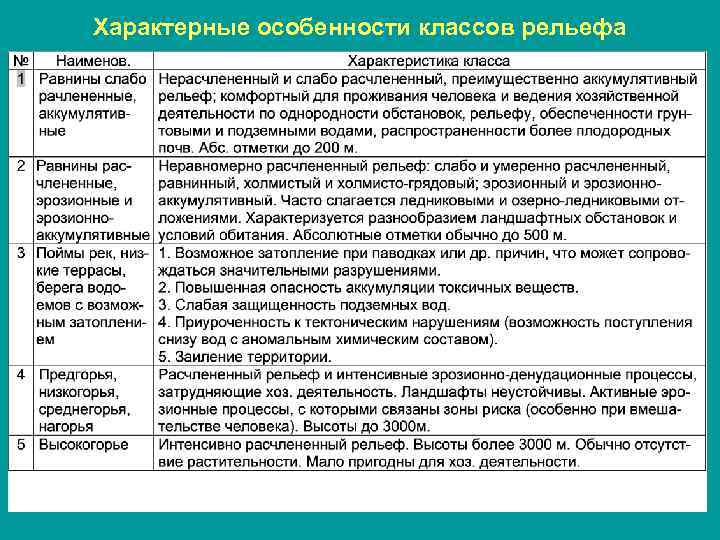 Характерные особенности классов рельефа

| № | Наименов. | Характеристика класса |
|---|---|---|
| 1 | Равнины слабо рачлененные, аккумулятивные | Нерасчлененный и слабо расчлененный, преимущественно аккумулятивный рельеф; комфортный для проживания человека и ведения хозяйственной деятельности по однородности обстановок, рельефу, обеспеченности грунтовыми и подземными водами, распространенности более плодородных почв. Абс. отметки до 200 м. |
| 2 | Равнины расчлененные, эрозионные и эрозионно-аккумулятивные | Неравномерно расчлененный рельеф: слабо и умеренно расчлененный, равнинный, холмистый и холмисто-грядовый; эрозионный и эрозионно-аккумулятивный. Часто слагается ледниковыми и озерно-ледниковыми отложениями. Характеризуется разнообразием ландшафтных обстановок и условий обитания. Абсолютные отметки обычно до 500 м. |
| 3 | Поймы рек, низкие террасы, берега водоемов с возможным затоплением | 1. Возможное затопление при паводках или др. причин, что может сопровождаться значительными разрушениями. 2. Повышенная опасность аккумуляции токсичных веществ. 3. Слабая защищенность подземных вод. 4. Приуроченность к тектоническим нарушениям (возможность поступления снизу вод с аномальным химическим составом). 5. Заиление территории. |
| 4 | Предгорья, низкогорья, среднегорья, нагорья | Расчлененный рельеф и интенсивные эрозионно-денудационные процессы, затрудняющие хоз. деятельность. Ландшафты неустойчивы. Активные эрозионные процессы, с которыми связаны зоны риска (особенно при вмешательстве человека). Высоты до 3000м. |
| 5 | Высокогорье | Интенсивно расчлененный рельеф. Высоты более 3000 м. Обычно отсутствие растительности. Мало пригодны для хоз. деятельности. |